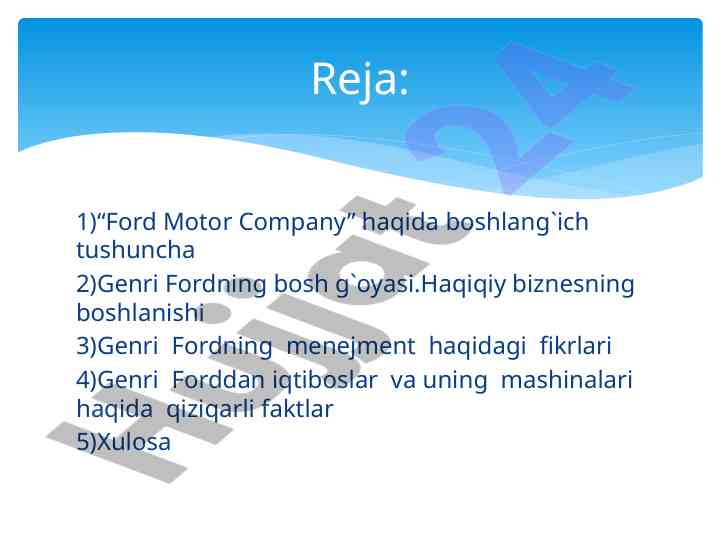 Reja:

1)“Ford Motor Company” haqida boshlang`ich tushuncha

2)Genri Fordning bosh g`oyasi.Haqiqiy biznesning boshlanishi

3)Genri Fordning menejment haqidagi fikrlari

4)Genri Forddan iqtiboslar va uning mashinalari haqida qiziqarli faktlar

5)Xulosa

Hujjat 24